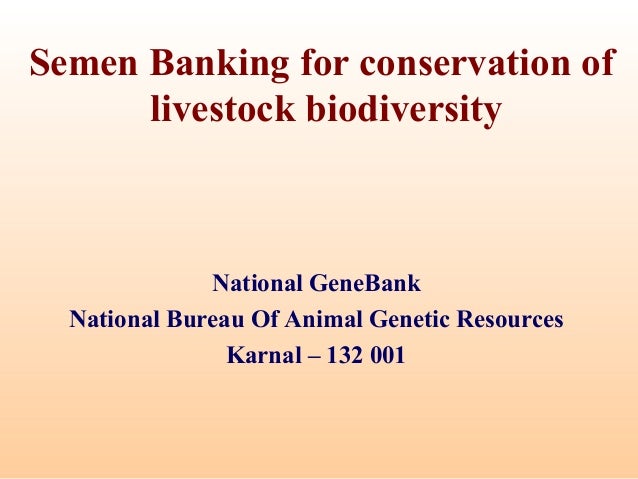 Semen Banking for conservation of livestock biodiversity

National GeneBank
National Bureau Of Animal Genetic Resources
Karnal – 132 001